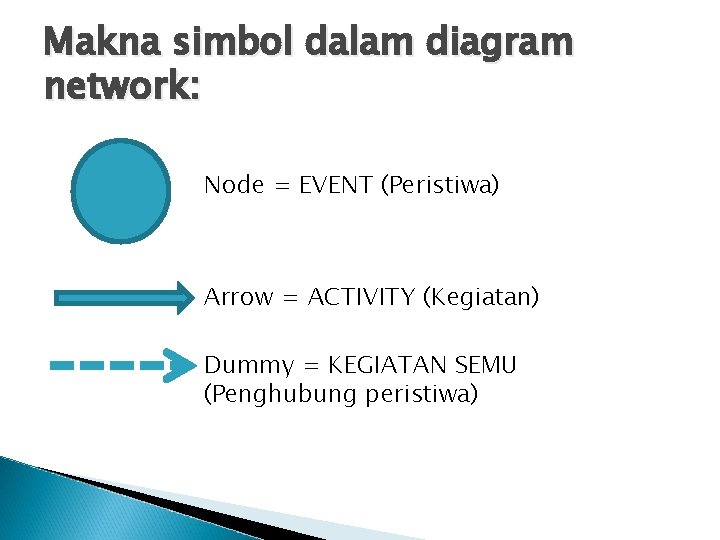 Makna simbol dalam diagram network:

Node = EVENT (Peristiwa)

Arrow = ACTIVITY (Kegiatan)

Dummy = KEGIATAN SEMU (Penghubung peristiwa)